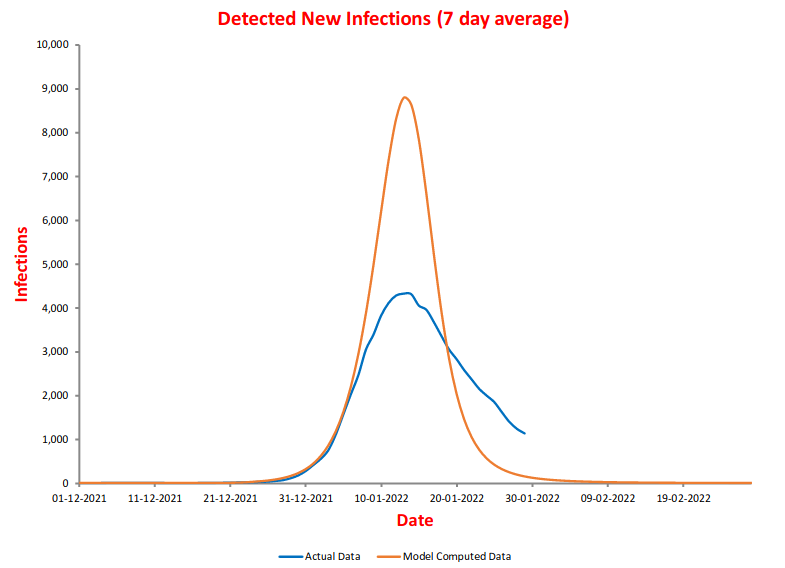 Detected New Infections (7 day average)

Infections

10,000
9,000
8,000
7,000
6,000
5,000
4,000
3,000
2,000
1,000
0

01-12-2021
11-12-2021
21-12-2021
31-12-2021
10-01-2022
20-01-2022
30-01-2022
09-02-2022
19-02-2022

Date

Actual Data
Model Computed Data